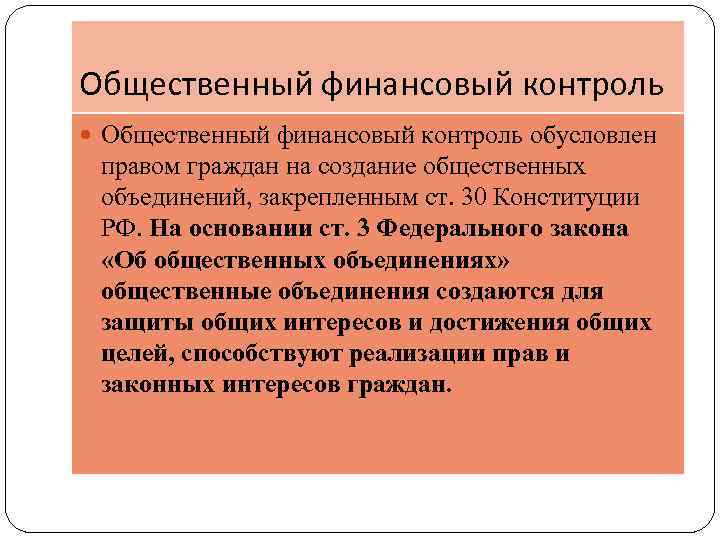 Общественный финансовый контроль

Общественный финансовый контроль обусловлен правом граждан на создание общественных объединений, закрепленным ст. 30 Конституции РФ. На основании ст. 3 Федерального закона «Об общественных объединениях» общественные объединения создаются для защиты общих интересов и достижения общих целей, способствуют реализации прав и законных интересов граждан.